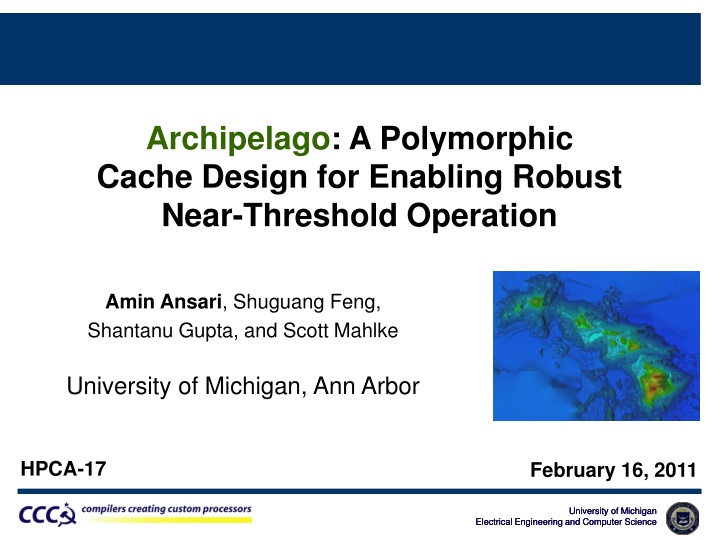 Archipelago: A Polymorphic Cache Design for Enabling Robust Near-Threshold Operation

Amin Ansari, Shuguang Feng, Shantanu Gupta, and Scott Mahlke

University of Michigan, Ann Arbor

HPCA-17

February 16, 2011

CCCP compilers creating custom processors

University of Michigan
Electrical Engineering and Computer Science